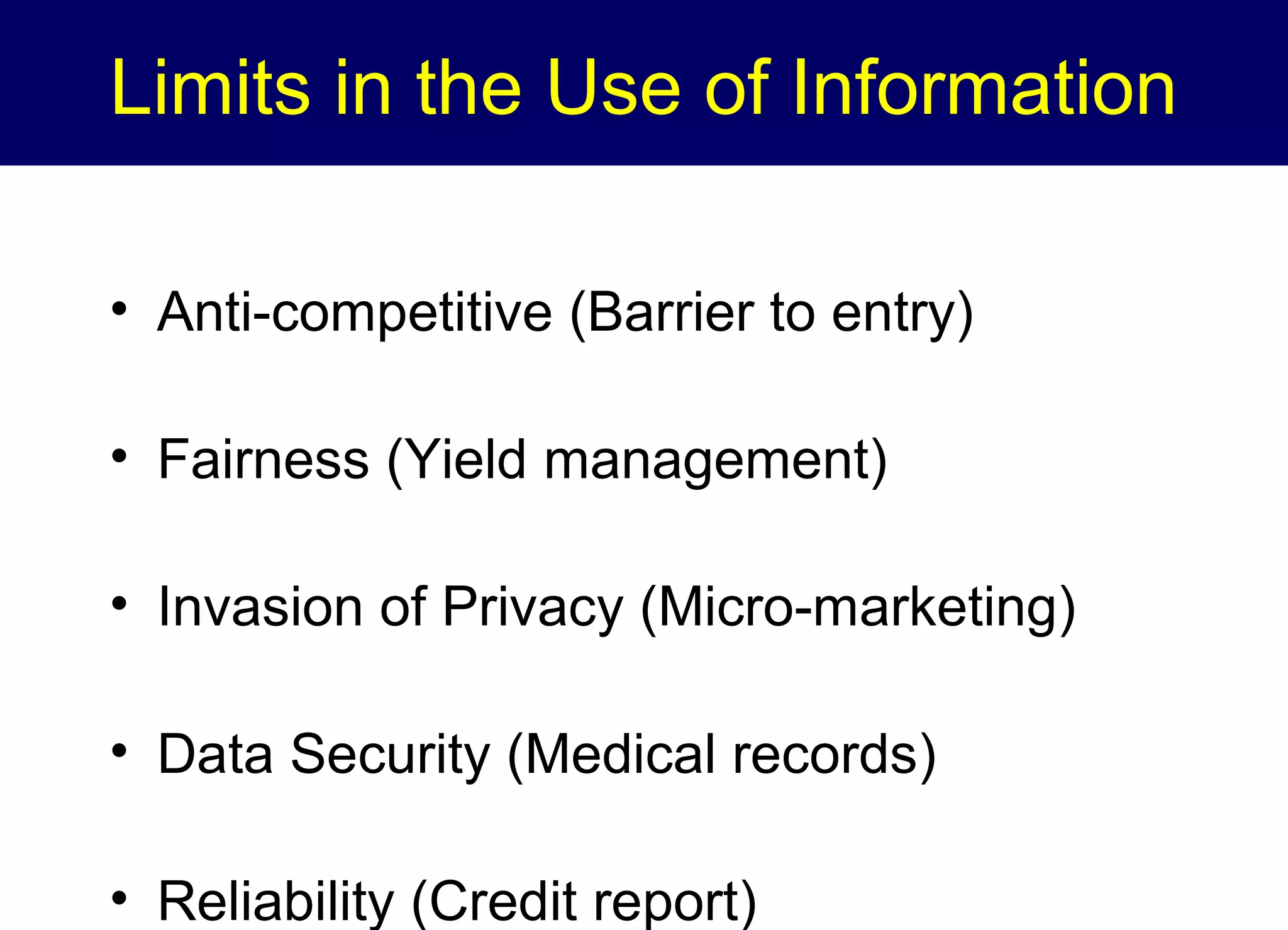 Limits in the Use of Information

• Anti-competitive (Barrier to entry)

• Fairness (Yield management)

• Invasion of Privacy (Micro-marketing)

• Data Security (Medical records)

• Reliability (Credit report)